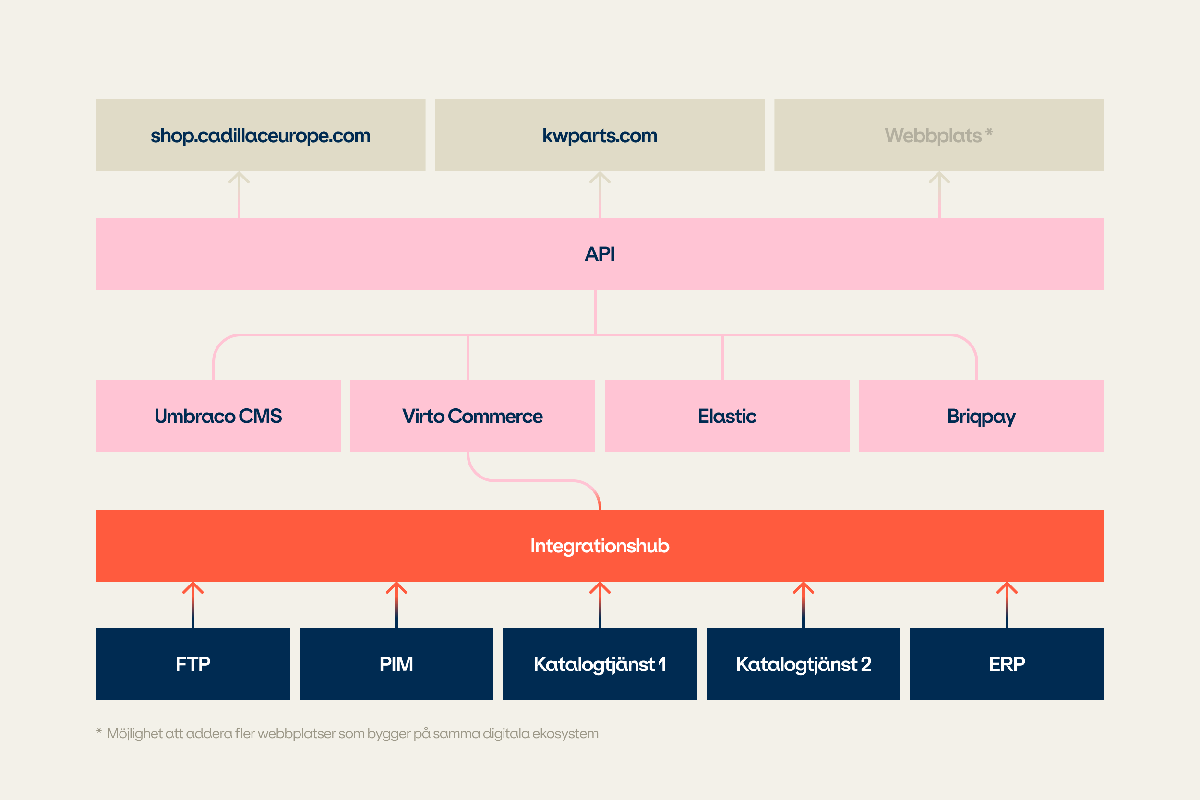 shop.cadillaceurope.com

kwparts.com

Webbplats *

API

Umbraco CMS

Virto Commerce

Elastic

Briqpay

Integrationshub

FTP

PIM

Katalogtjänst 1

Katalogtjänst 2

ERP

* Möjlighet att addera fler webbplatser som bygger på samma digitala ekosystem